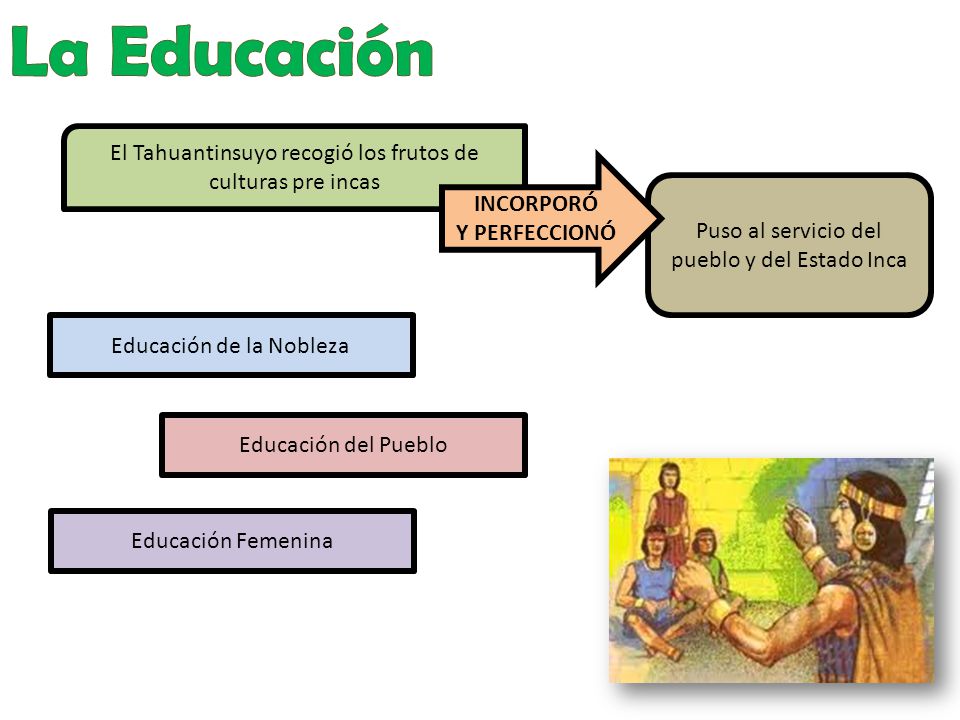 La Educación

El Tahuantinsuyo recogió los frutos de culturas pre incas

INCORPORÓ Y PERFECCIONÓ

Puso al servicio del pueblo y del Estado Inca

Educación de la Nobleza

Educación del Pueblo

Educación Femenina